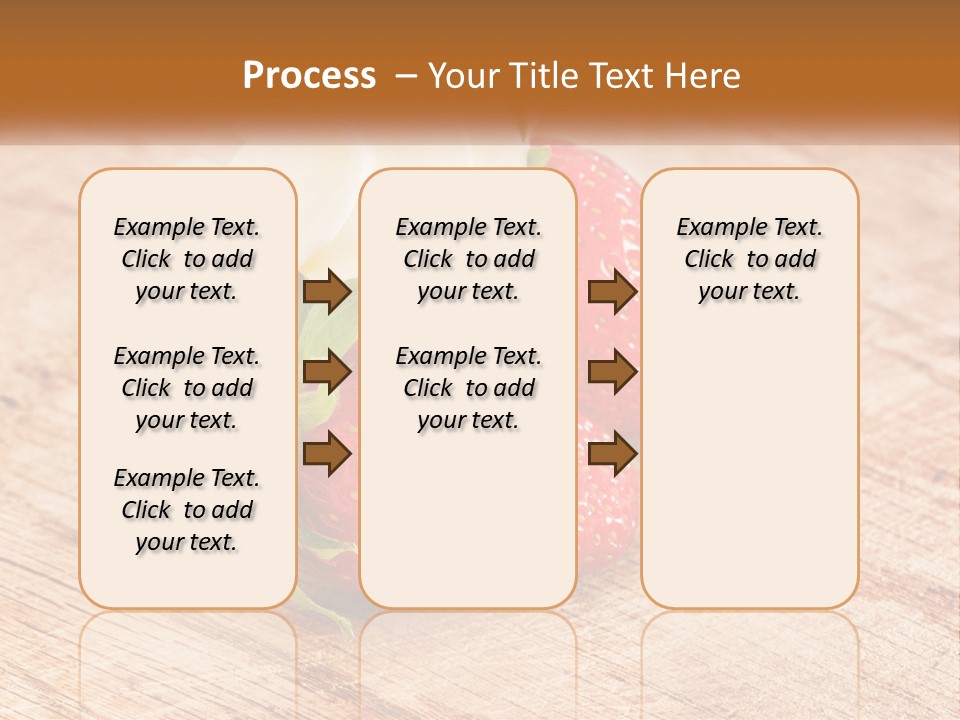 Process – Your Title Text Here

Example Text. Click to add your text.

Example Text. Click to add your text.

Example Text. Click to add your text.

Example Text. Click to add your text.

Example Text. Click to add your text.

Example Text. Click to add your text.